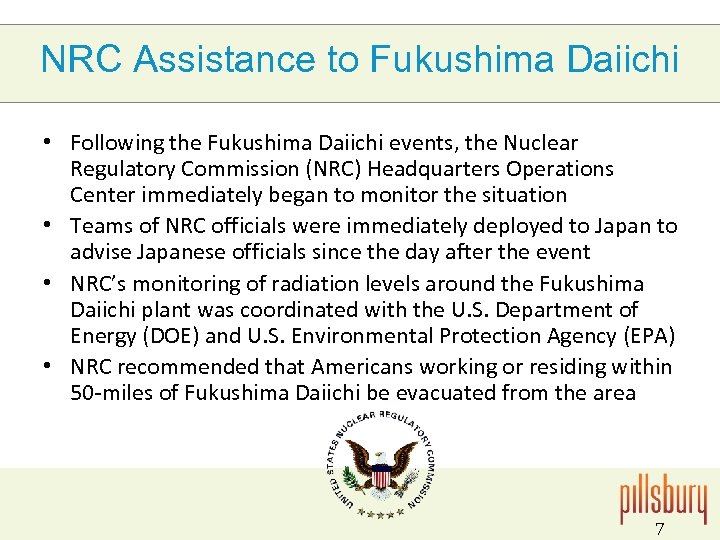 NRC Assistance to Fukushima Daiichi

• Following the Fukushima Daiichi events, the Nuclear Regulatory Commission (NRC) Headquarters Operations Center immediately began to monitor the situation
• Teams of NRC officials were immediately deployed to Japan to advise Japanese officials since the day after the event
• NRC's monitoring of radiation levels around the Fukushima Daiichi plant was coordinated with the U.S. Department of Energy (DOE) and U.S. Environmental Protection Agency (EPA)
• NRC recommended that Americans working or residing within 50-miles of Fukushima Daiichi be evacuated from the area

UNITED STATES NUCLEAR REGULATORY COMMISSION

pillsbury

7